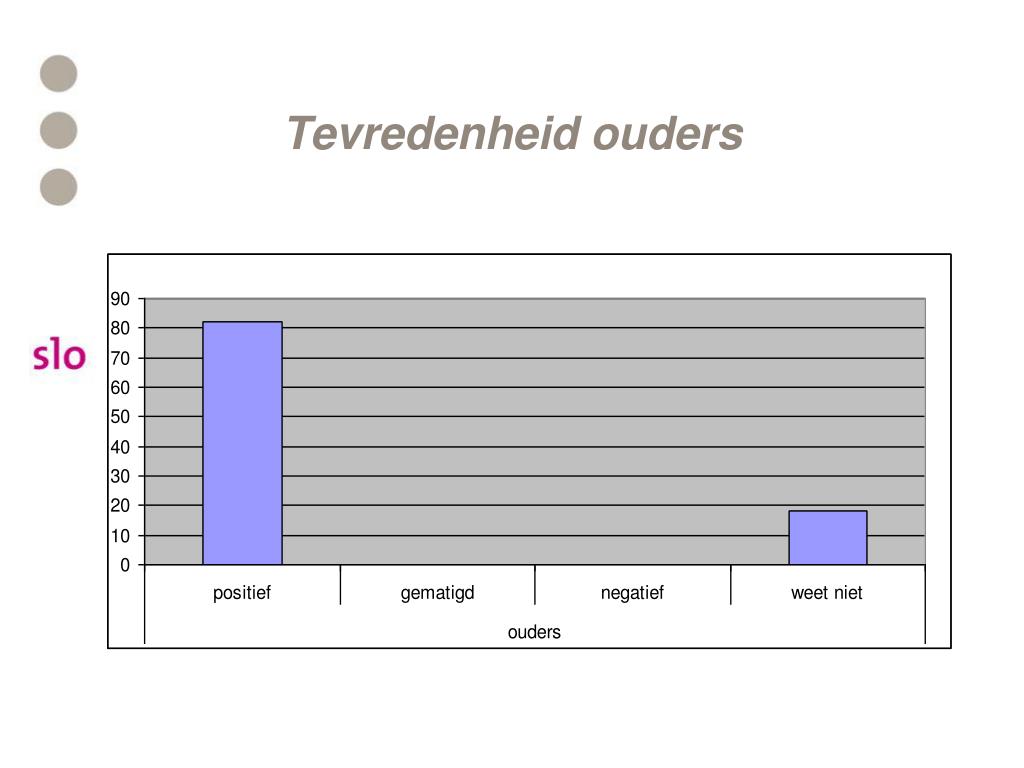 Tevredenheid ouders

slo

90
80
70
60
50
40
30
20
10
0

positief
gematigd
negatief
weet niet

ouders